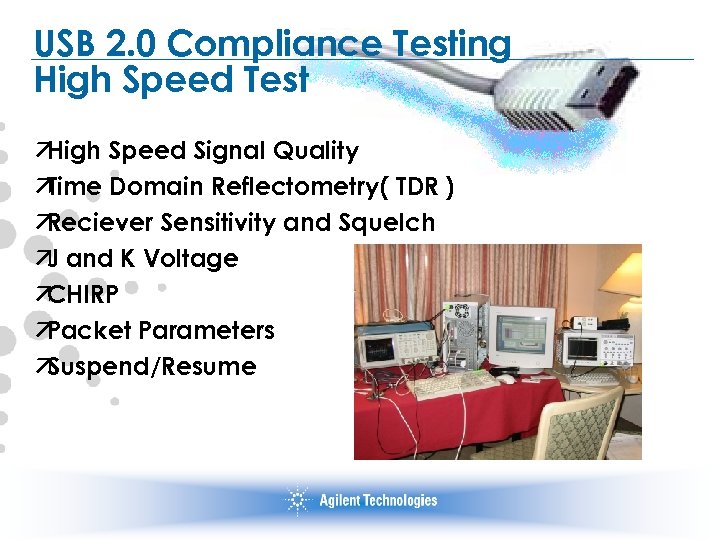 USB 2.0 Compliance Testing
High Speed Test

↗High Speed Signal Quality
↗Time Domain Reflectometry( TDR )
↗Reciever Sensitivity and Squelch
↗J and K Voltage
↗CHIRP
↗Packet Parameters
↗Suspend/Resume

Agilent Technologies